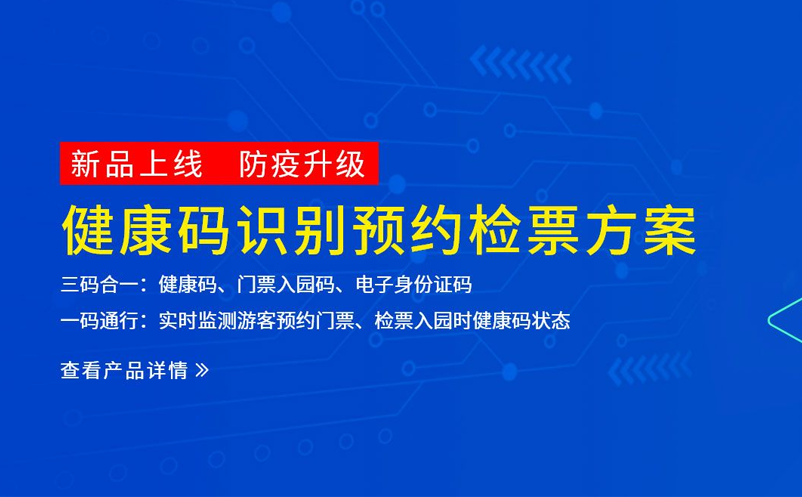 新品上线　防疫升级

健康码识别预约检票方案

三码合一：健康码、门票入园码、电子身份证码

一码通行：实时监测游客预约门票、检票入园时健康码状态

查看产品详情 »